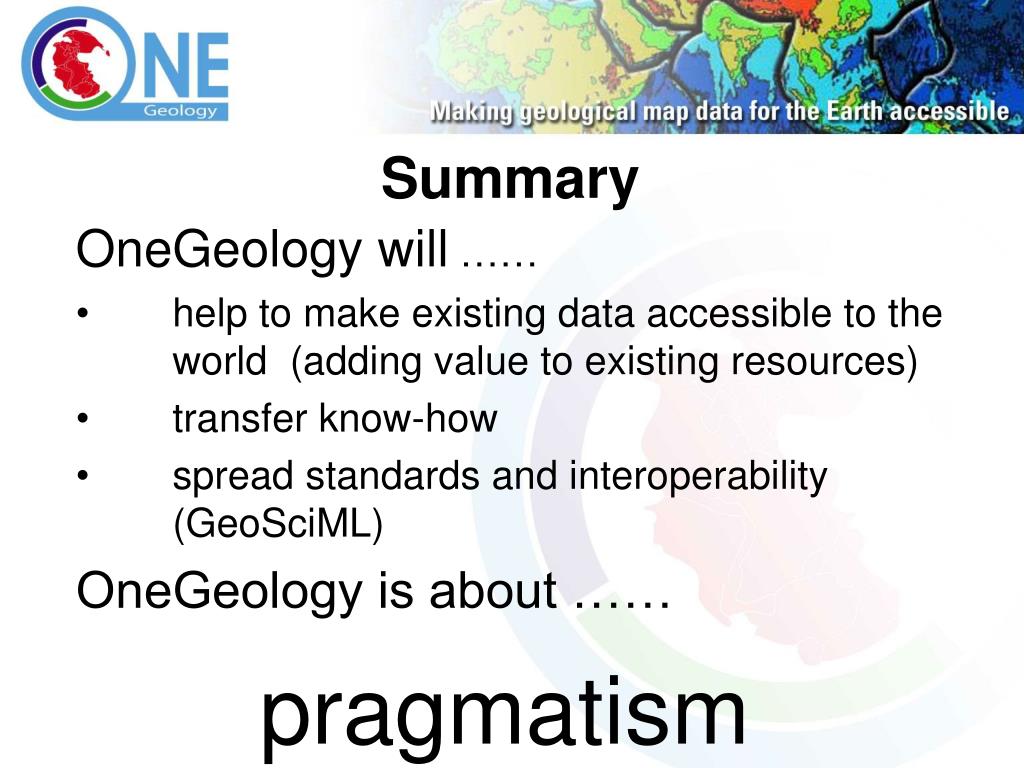 ONE Geology

Making geological map data for the Earth accessible

Summary

OneGeology will ……

• help to make existing data accessible to the world (adding value to existing resources)

• transfer know-how

• spread standards and interoperability (GeoSciML)

OneGeology is about ……

pragmatism